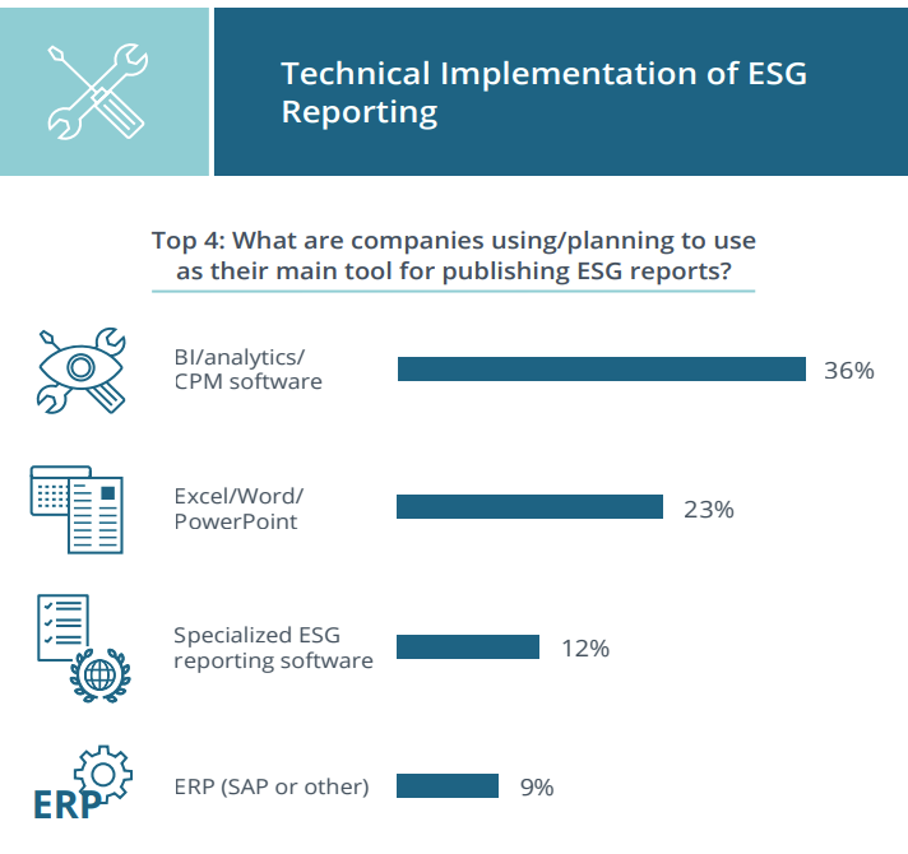 Technical Implementation of ESG Reporting

Top 4: What are companies using/planning to use as their main tool for publishing ESG reports?

BI/analytics/ CPM software 36%

Excel/Word/ PowerPoint 23%

Specialized ESG reporting software 12%

ERP

ERP (SAP or other) 9%